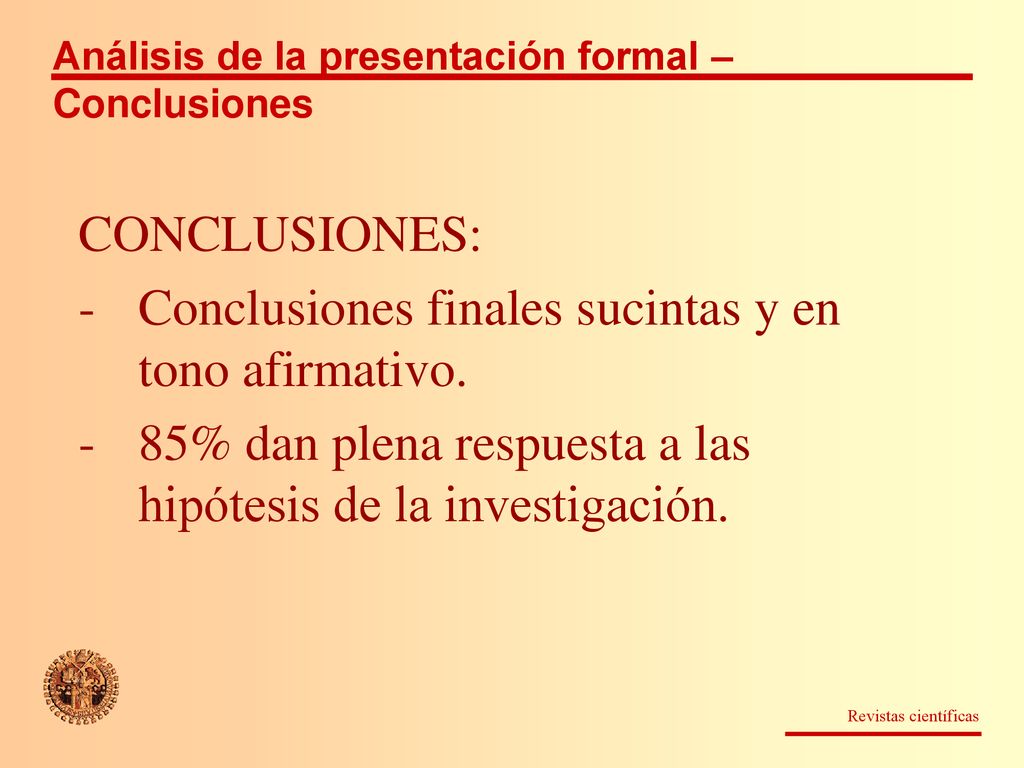 Análisis de la presentación formal – Conclusiones

CONCLUSIONES:

- Conclusiones finales sucintas y en tono afirmativo.
- 85% dan plena respuesta a las hipótesis de la investigación.

Revistas científicas